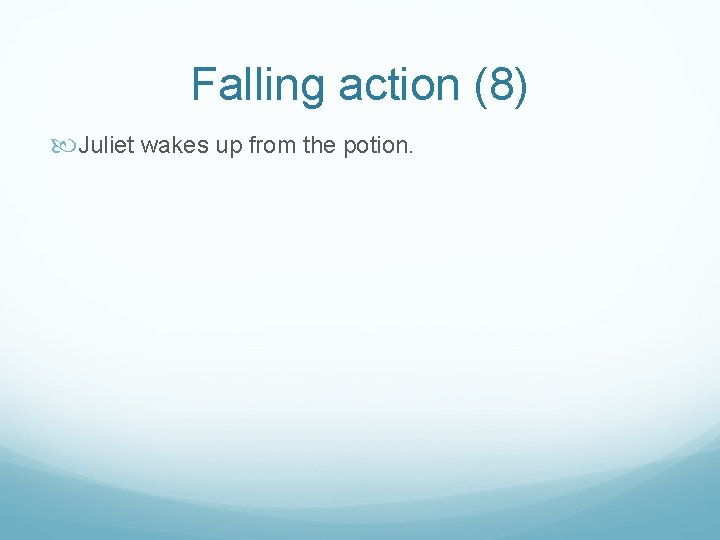 Falling action (8)

Juliet wakes up from the potion.